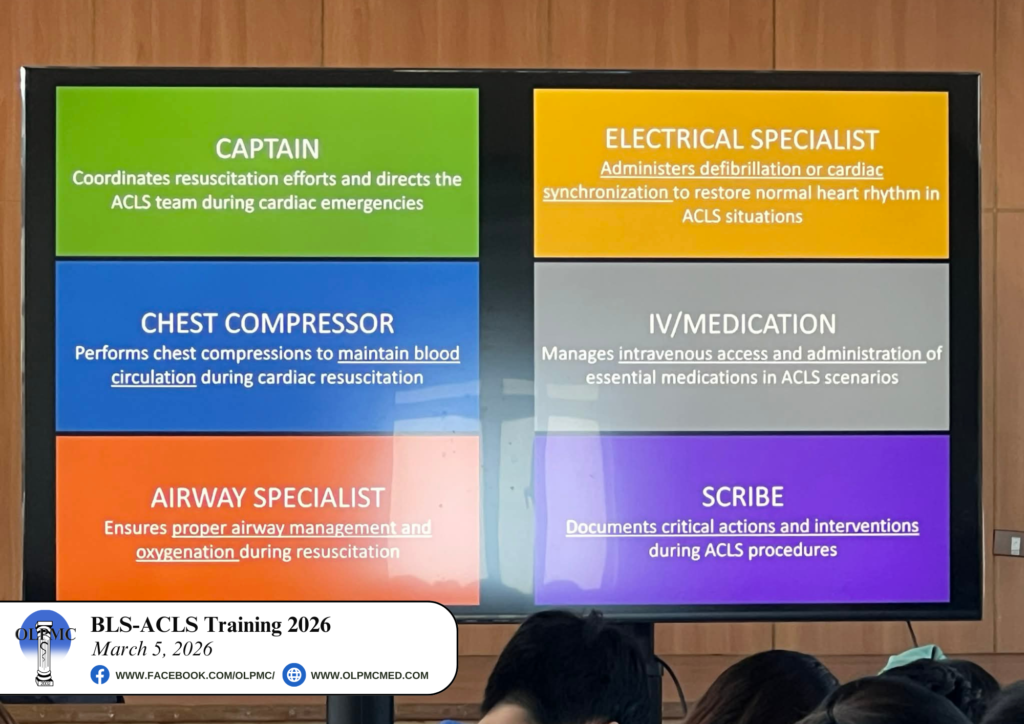 CAPTAIN
Coordinates resuscitation efforts and directs the ACLS team during cardiac emergencies

CHEST COMPRESSOR
Performs chest compressions to maintain blood circulation during cardiac resuscitation

AIRWAY SPECIALIST
Ensures proper airway management and oxygenation during resuscitation

ELECTRICAL SPECIALIST
Administers defibrillation or cardiac synchronization to restore normal heart rhythm in ACLS situations

IV/MEDICATION
Manages intravenous access and administration of essential medications in ACLS scenarios

SCRIBE
Documents critical actions and interventions during ACLS procedures

OLPMC
BLS-ACLS Training 2026
March 5, 2026
WWW.FACEBOOK.COM/OLPMC/
WWW.OLPMCMED.COM